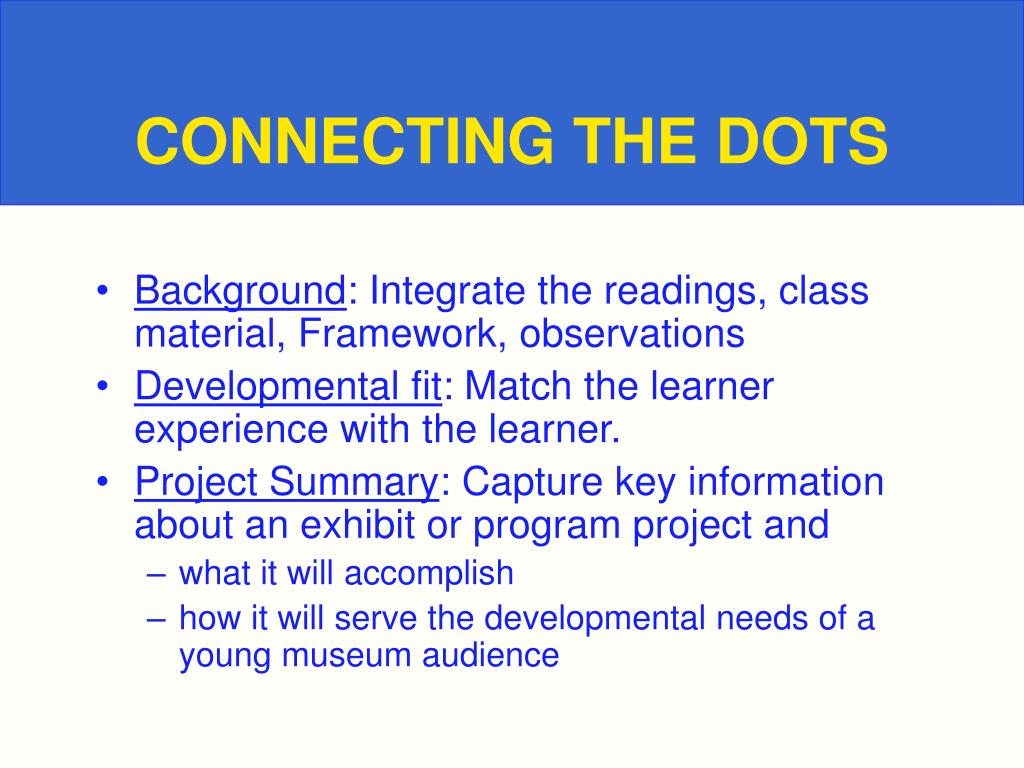 CONNECTING THE DOTS

• Background: Integrate the readings, class material, Framework, observations
• Developmental fit: Match the learner experience with the learner.
• Project Summary: Capture key information about an exhibit or program project and
– what it will accomplish
– how it will serve the developmental needs of a young museum audience